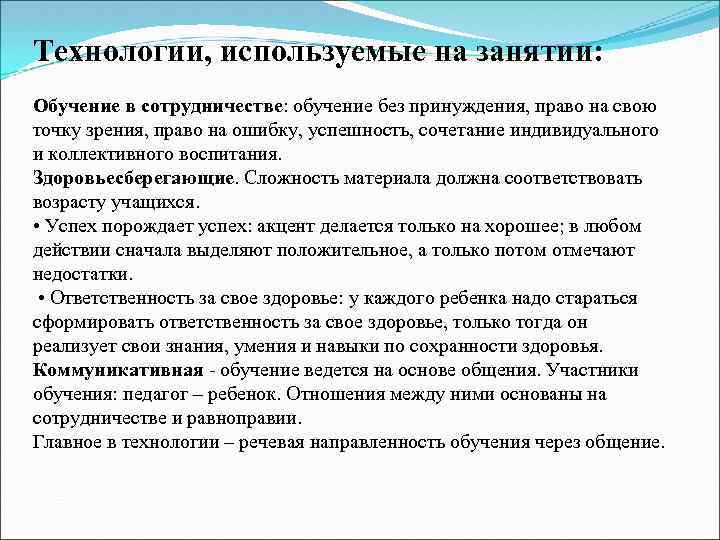 Технологии, используемые на занятии:

Обучение в сотрудничестве: обучение без принуждения, право на свою точку зрения, право на ошибку, успешность, сочетание индивидуального и коллективного воспитания.
Здоровьесберегающие. Сложность материала должна соответствовать возрасту учащихся.
• Успех порождает успех: акцент делается только на хорошее; в любом действии сначала выделяют положительное, а только потом отмечают недостатки.
• Ответственность за свое здоровье: у каждого ребенка надо стараться сформировать ответственность за свое здоровье, только тогда он реализует свои знания, умения и навыки по сохранности здоровья.
Коммуникативная - обучение ведется на основе общения. Участники обучения: педагог – ребенок. Отношения между ними основаны на сотрудничестве и равноправии.
Главное в технологии – речевая направленность обучения через общение.